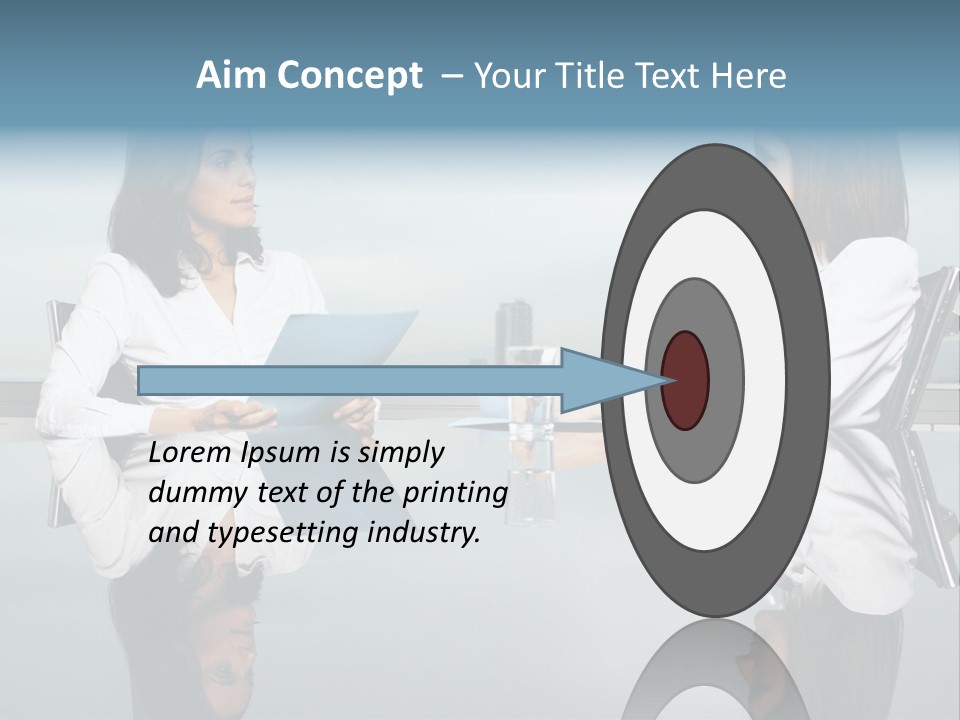 Aim Concept – Your Title Text Here

Lorem Ipsum is simply dummy text of the printing and typesetting industry.